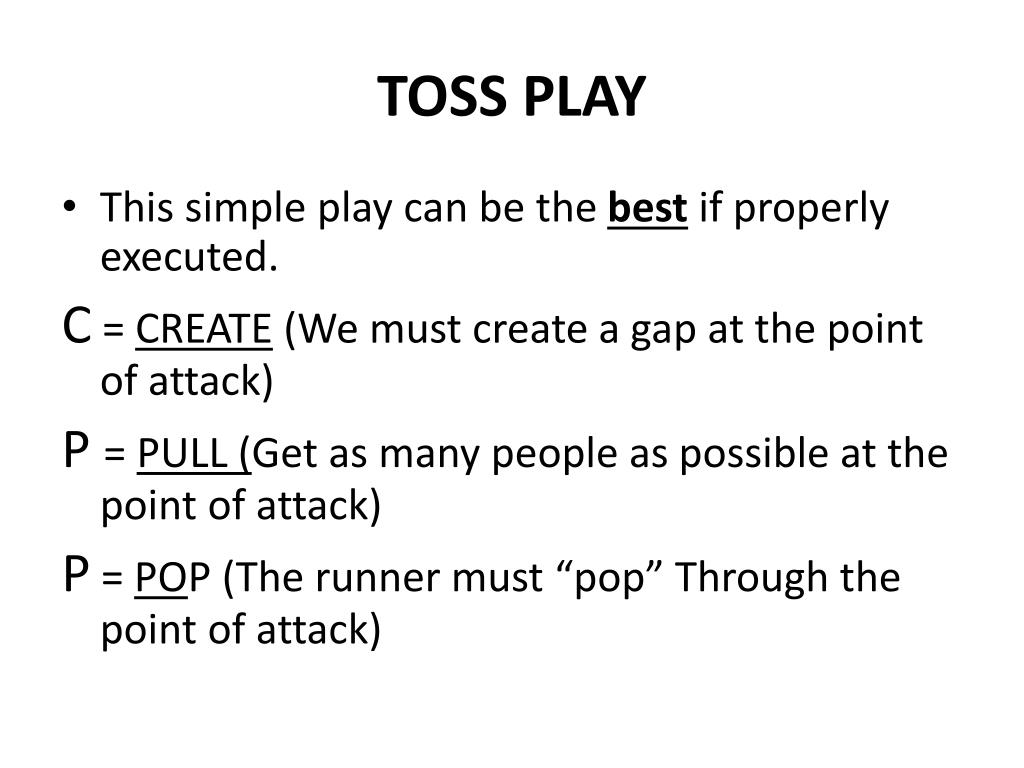 TOSS PLAY

• This simple play can be the best if properly executed.

C = CREATE (We must create a gap at the point of attack)

P = PULL (Get as many people as possible at the point of attack)

P = POP (The runner must “pop” Through the point of attack)